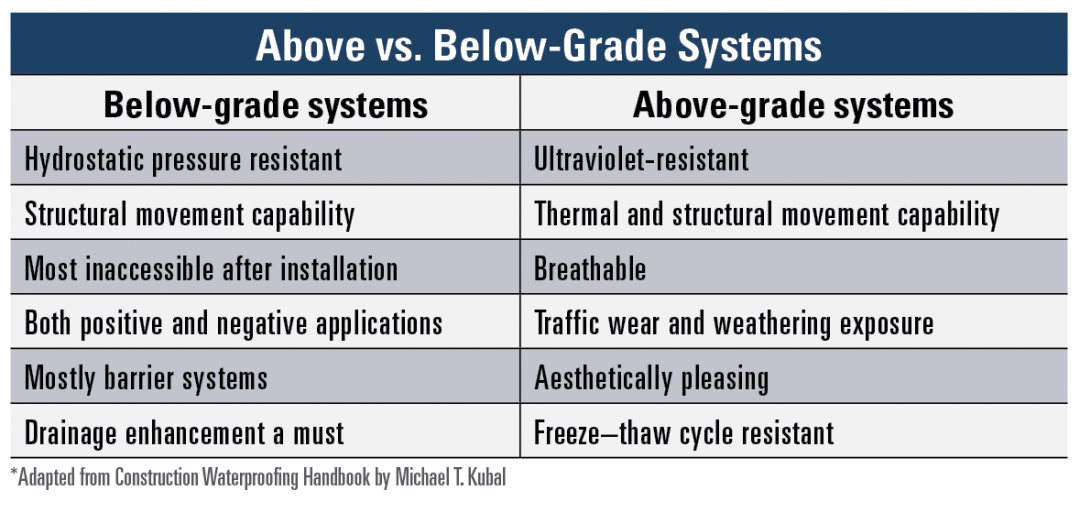 Above vs. Below-Grade Systems

| Below-grade systems | Above-grade systems |
|---|---|
| Hydrostatic pressure resistant | Ultraviolet-resistant |
| Structural movement capability | Thermal and structural movement capability |
| Most inaccessible after installation | Breathable |
| Both positive and negative applications | Traffic wear and weathering exposure |
| Mostly barrier systems | Aesthetically pleasing |
| Drainage enhancement a must | Freeze–thaw cycle resistant |

*Adapted from Construction Waterproofing Handbook by Michael T. Kubal